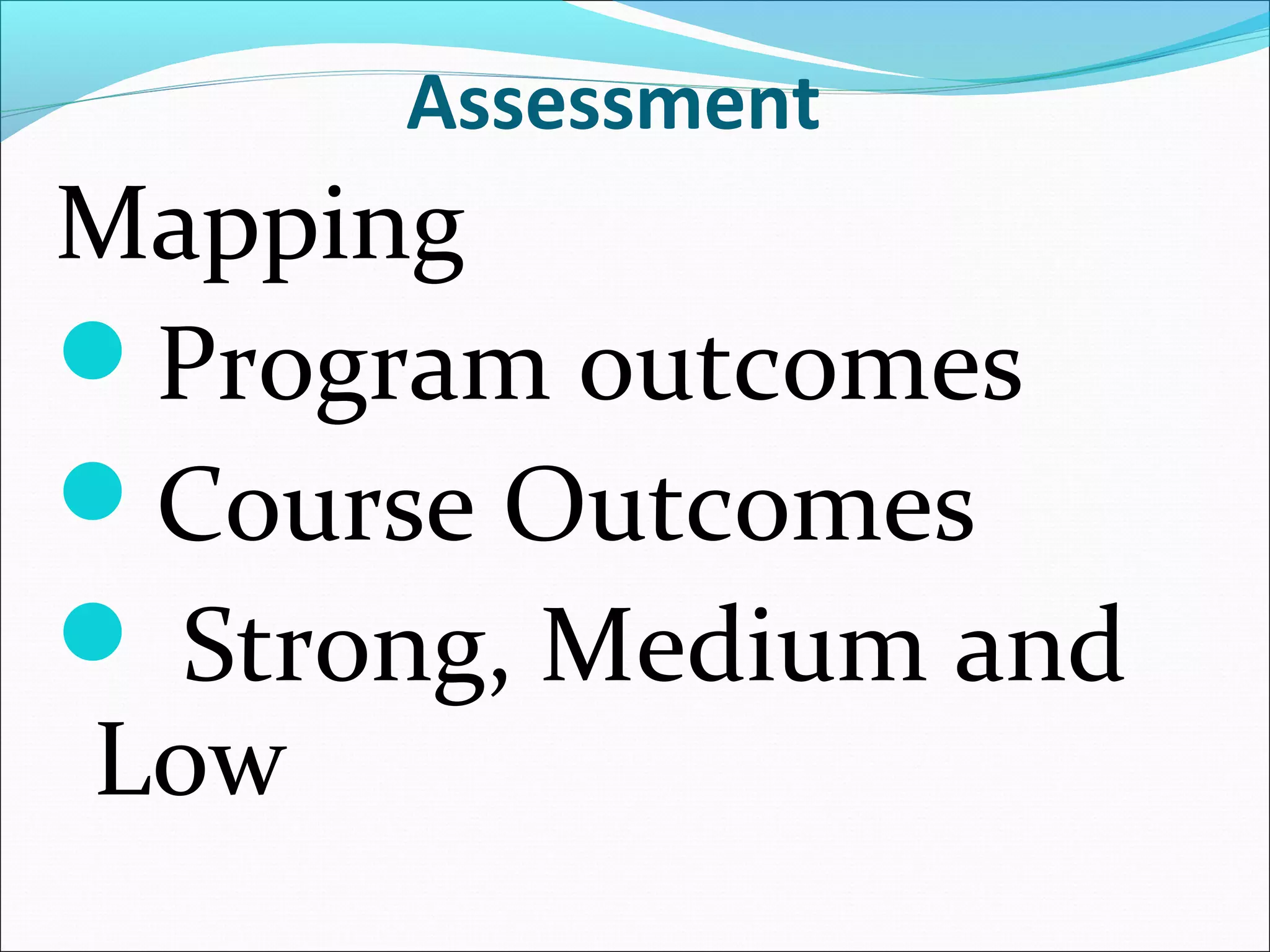 Assessment

Mapping

- Program outcomes
- Course Outcomes
- Strong, Medium and Low